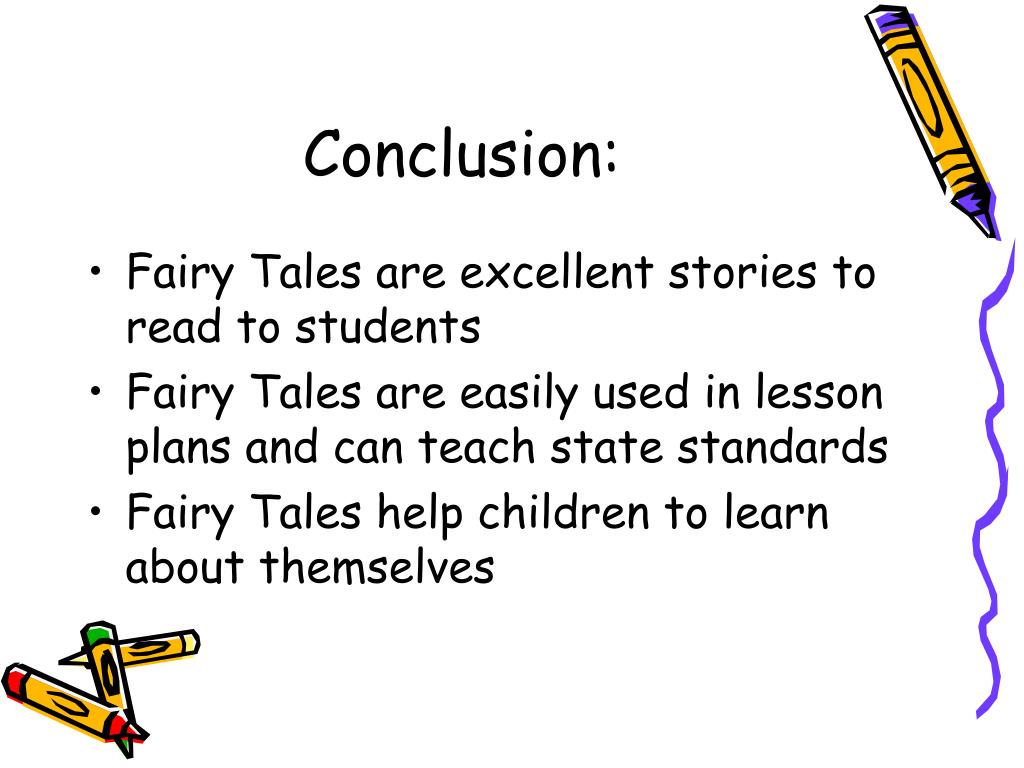 Conclusion:

• Fairy Tales are excellent stories to read to students
• Fairy Tales are easily used in lesson plans and can teach state standards
• Fairy Tales help children to learn about themselves